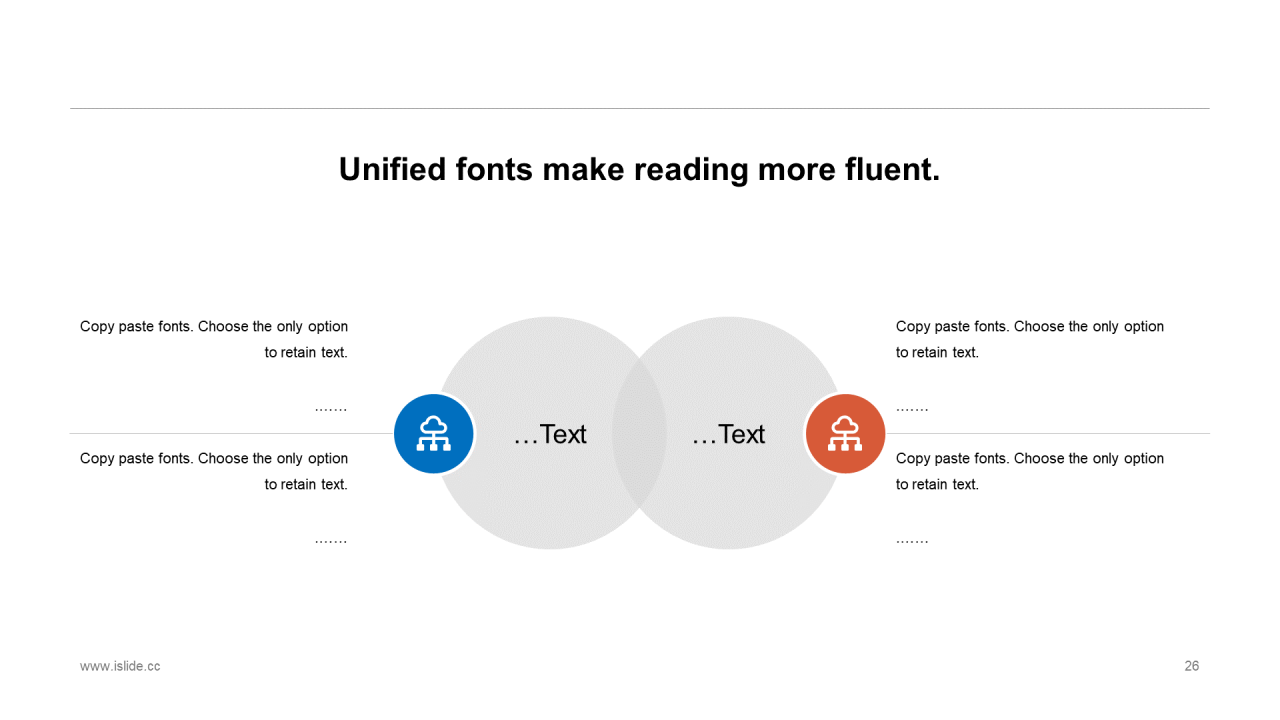 Unified fonts make reading more fluent.

Copy paste fonts. Choose the only option to retain text.

…….

Copy paste fonts. Choose the only option to retain text.

…….

…Text

…Text

Copy paste fonts. Choose the only option to retain text.

…….

Copy paste fonts. Choose the only option to retain text.

…….

www.islide.cc

26